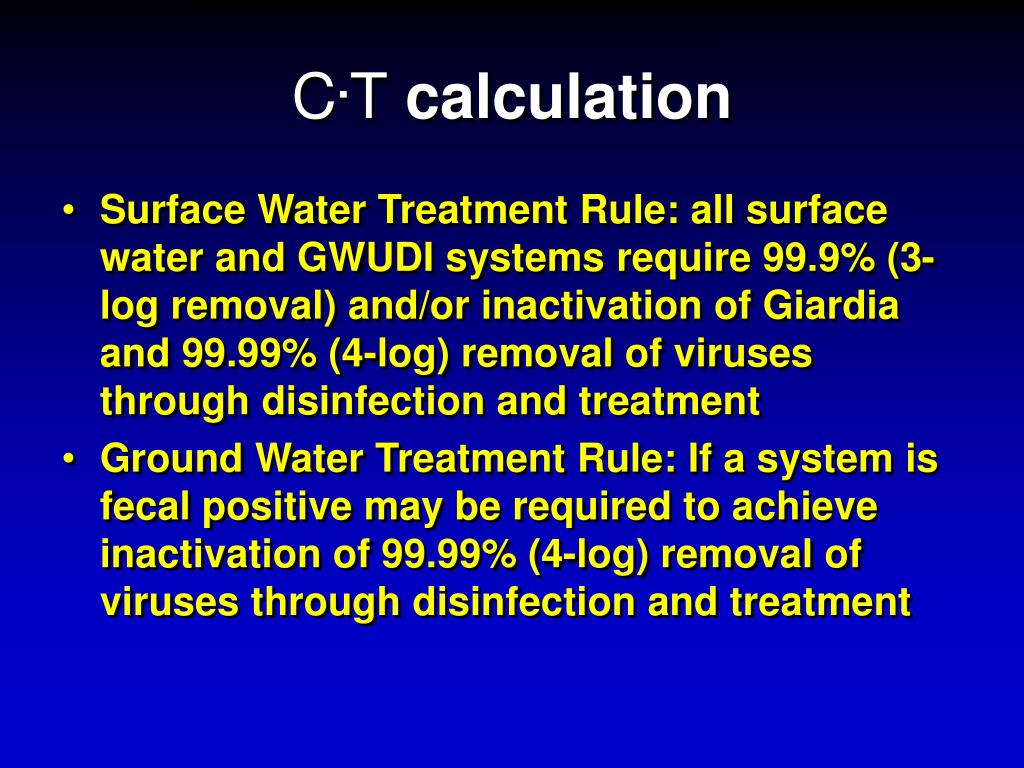 C·T calculation

• Surface Water Treatment Rule: all surface water and GWUDI systems require 99.9% (3-log removal) and/or inactivation of Giardia and 99.99% (4-log) removal of viruses through disinfection and treatment
• Ground Water Treatment Rule: If a system is fecal positive may be required to achieve inactivation of 99.99% (4-log) removal of viruses through disinfection and treatment